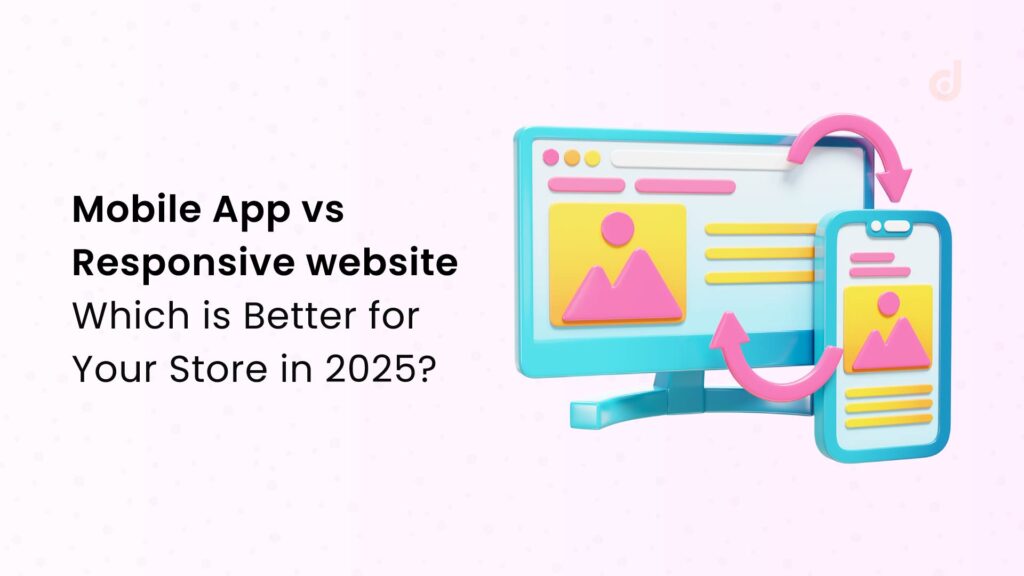 Mobile App vs Responsive website Which is Better for Your Store in 2025?